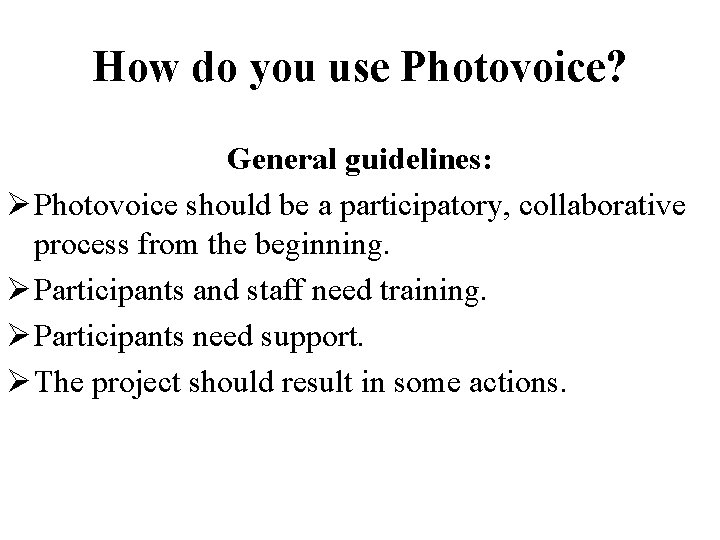 How do you use Photovoice?

General guidelines:

➢ Photovoice should be a participatory, collaborative process from the beginning.
➢ Participants and staff need training.
➢ Participants need support.
➢ The project should result in some actions.